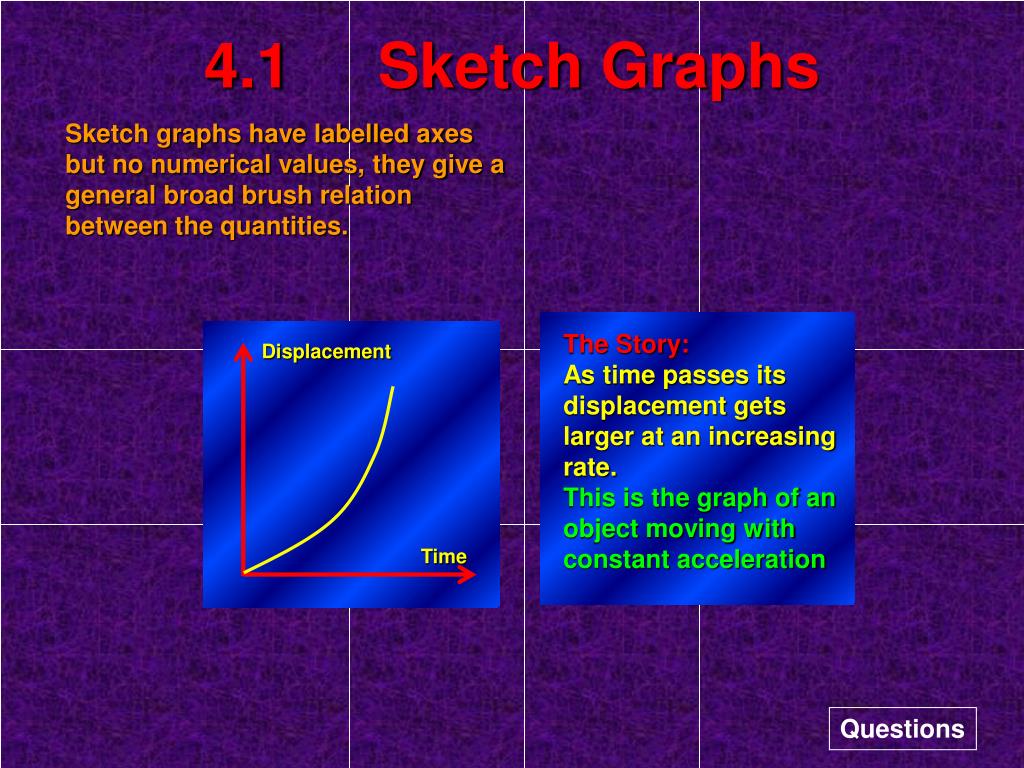 4.1 Sketch Graphs

Sketch graphs have labelled axes but no numerical values, they give a general broad brush relation between the quantities.

Displacement

Time

The Story:
As time passes its displacement gets larger at an increasing rate.
This is the graph of an object moving with constant acceleration

Questions